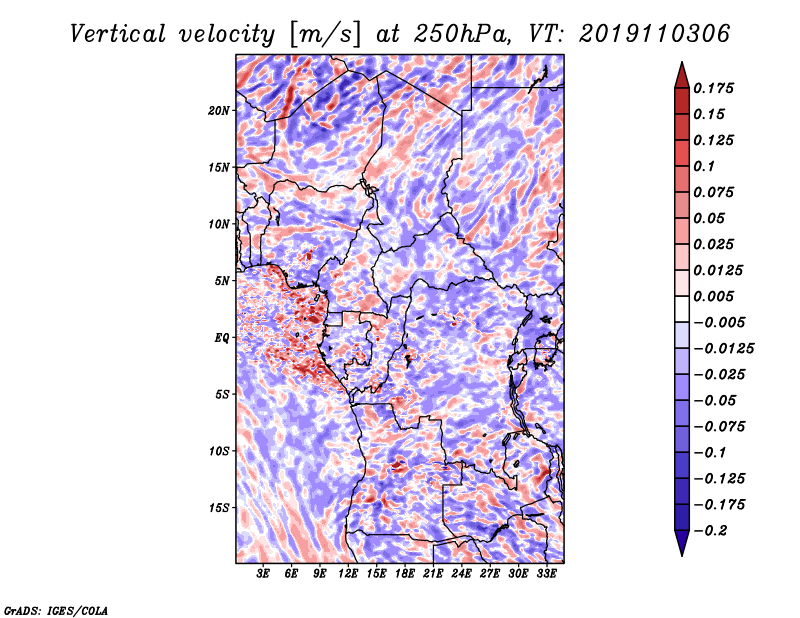 Vertical velocity [m/s] at 250hPa, VT: 2019110306

20N
15N
10N
5N
EQ
5S
10S
15S

3E 6E 9E 12E 15E 18E 21E 24E 27E 30E 33E

0.175
0.15
0.125
0.1
0.075
0.05
0.025
0.0125
0.005
−0.005
−0.0125
−0.025
−0.05
−0.075
−0.1
−0.125
−0.175
−0.2

GrADS: IGES/COLA